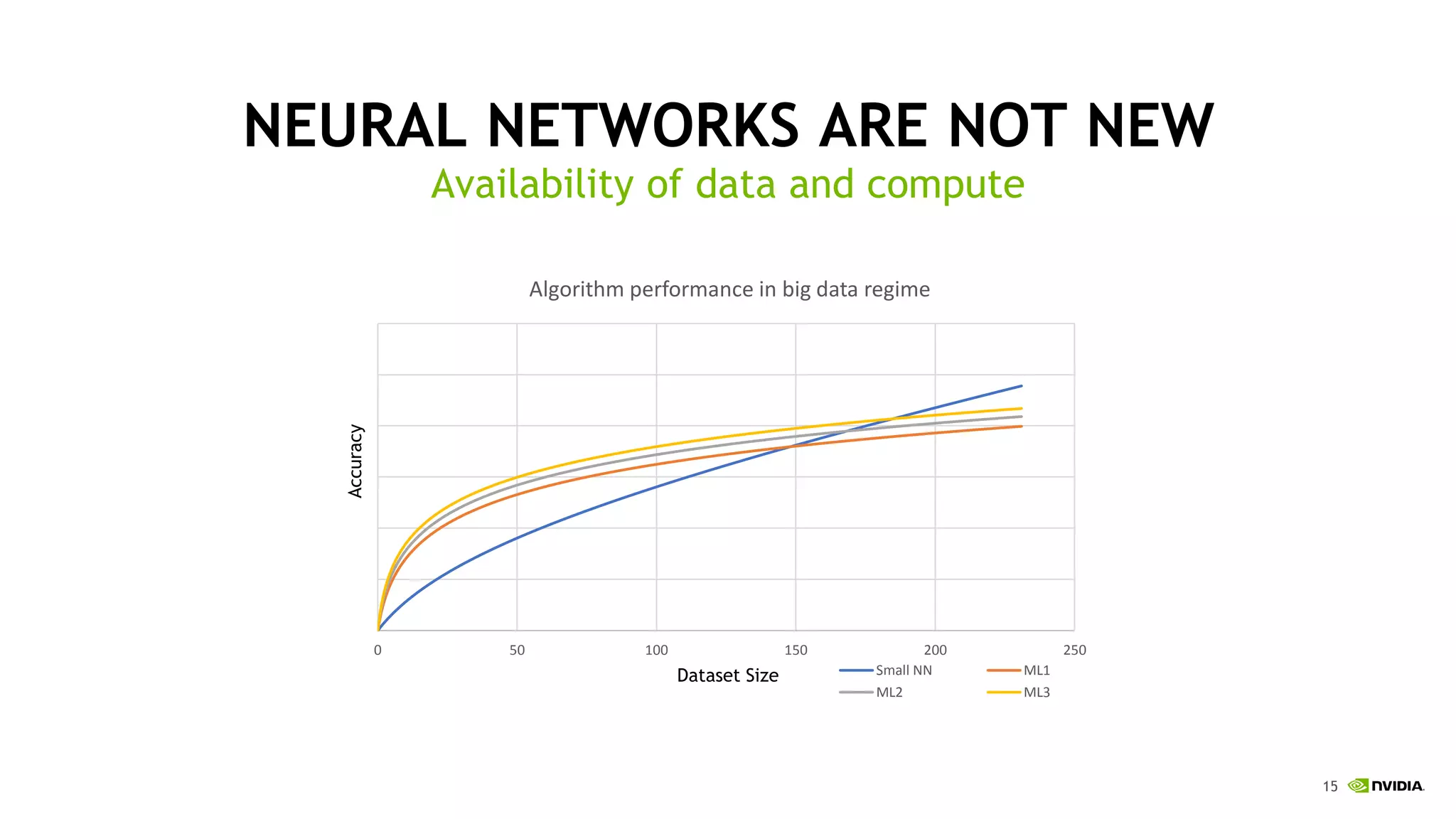 NEURAL NETWORKS ARE NOT NEW
Availability of data and compute

Algorithm performance in big data regime

Accuracy

0
50
100
150
200
250

Dataset Size

Small NN
ML1
ML2
ML3

15 NVIDIA.